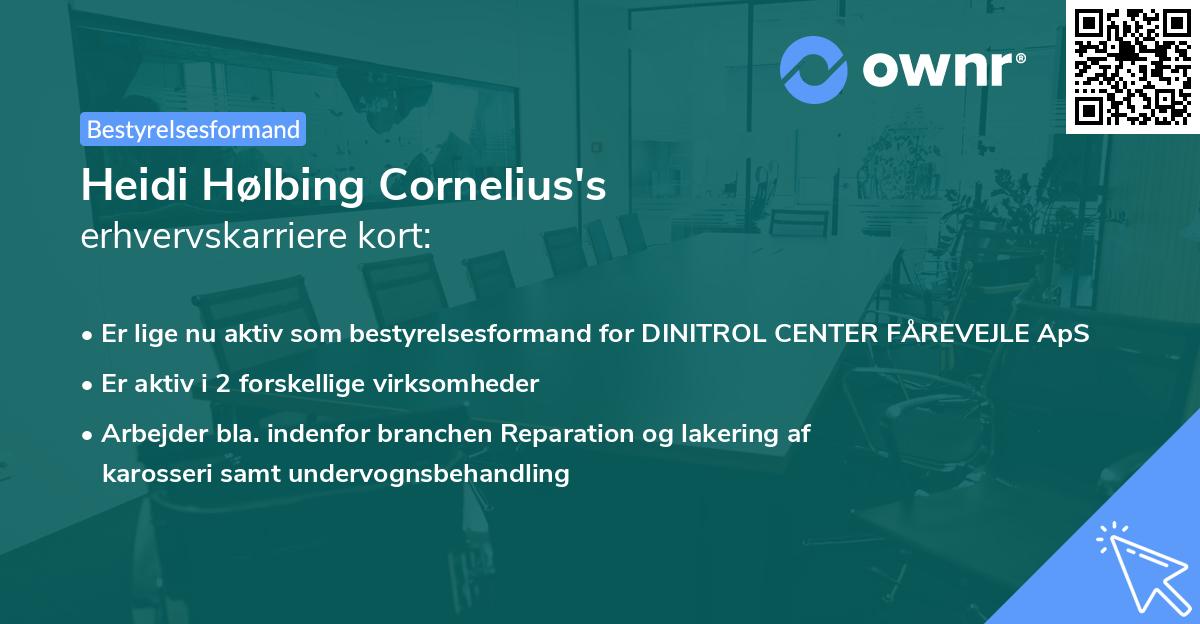 ownr®

Bestyrelsesformand

Heidi Hølbing Cornelius's
erhvervskarriere kort:

• Er lige nu aktiv som bestyrelsesformand for DINITROL CENTER FÅREVEJLE ApS
• Er aktiv i 2 forskellige virksomheder
• Arbejder bla. indenfor branchen Reparation og lakering af karosseri samt undervognsbehandling